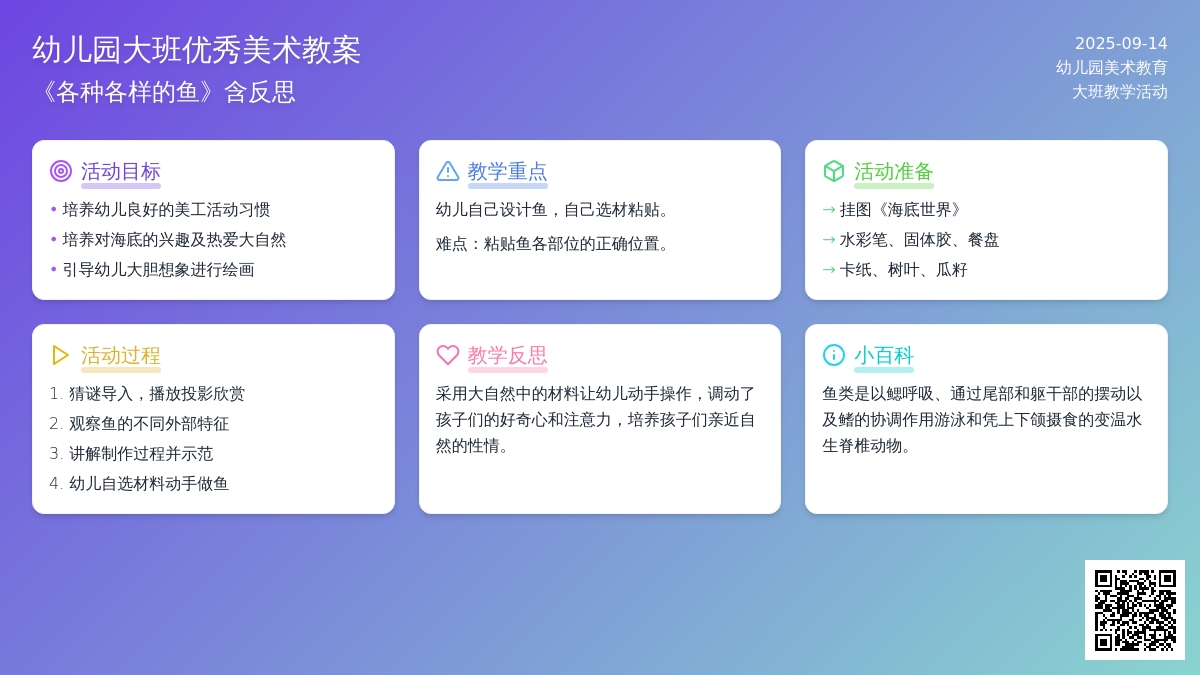 幼儿园大班优秀美术教案
《各种各样的鱼》含反思

2025-09-14
幼儿园美术教育
大班教学活动

活动目标
• 培养幼儿良好的美工活动习惯
• 培养对海底的兴趣及热爱大自然
• 引导幼儿大胆想象进行绘画

教学重点
幼儿自己设计鱼，自己选材粘贴。

难点：粘贴鱼各部位的正确位置。

活动准备
→ 挂图《海底世界》
→ 水彩笔、固体胶、餐盘
→ 卡纸、树叶、瓜籽

活动过程
1. 猜谜导入，播放投影欣赏
2. 观察鱼的不同外部特征
3. 讲解制作过程并示范
4. 幼儿自选材料动手做鱼

教学反思
采用大自然中的材料让幼儿动手操作，调动了孩子们的好奇心和注意力，培养孩子们亲近自然的性情。

小百科
鱼类是以鳃呼吸、通过尾部和躯干部的摆动以及鳍的协调作用游泳和凭上下颌摄食的变温水生脊椎动物。